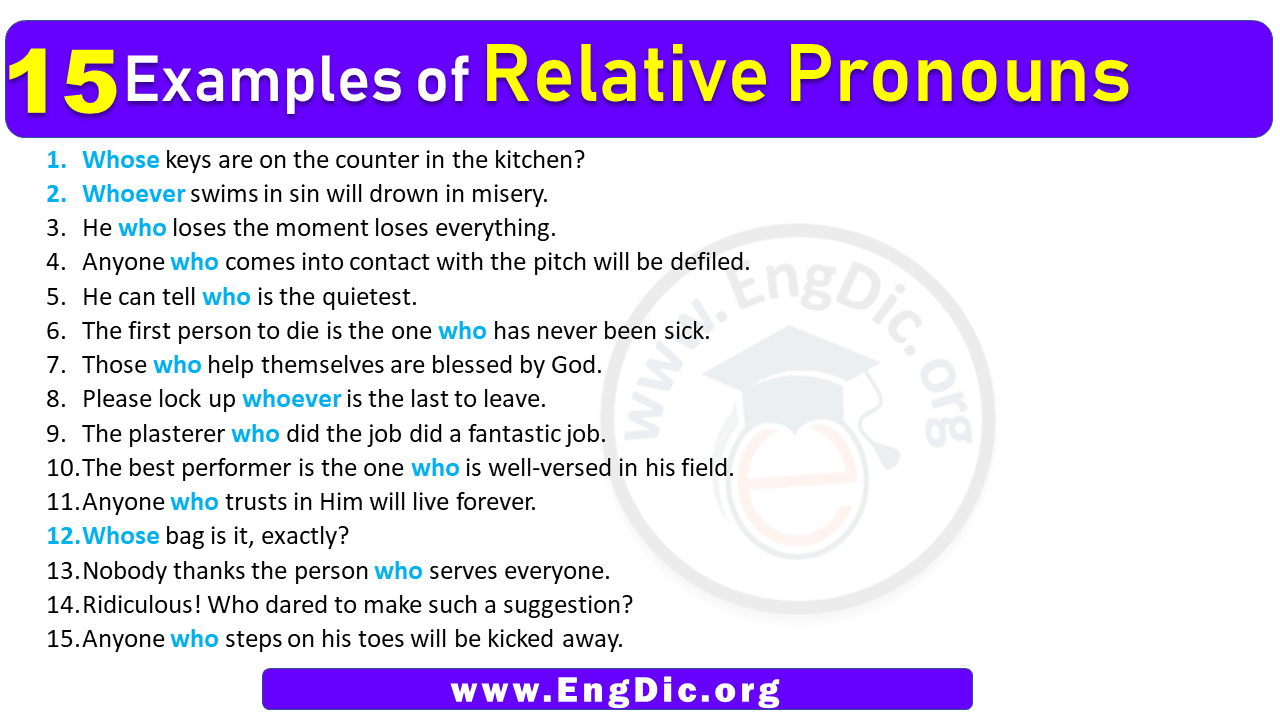 15 Examples of Relative Pronouns

1. Whose keys are on the counter in the kitchen?
2. Whoever swims in sin will drown in misery.
3. He who loses the moment loses everything.
4. Anyone who comes into contact with the pitch will be defiled.
5. He can tell who is the quietest.
6. The first person to die is the one who has never been sick.
7. Those who help themselves are blessed by God.
8. Please lock up whoever is the last to leave.
9. The plasterer who did the job did a fantastic job.
10. The best performer is the one who is well-versed in his field.
11. Anyone who trusts in Him will live forever.
12. Whose bag is it, exactly?
13. Nobody thanks the person who serves everyone.
14. Ridiculous! Who dared to make such a suggestion?
15. Anyone who steps on his toes will be kicked away.

www.EngDic.org

www.EngDic.org